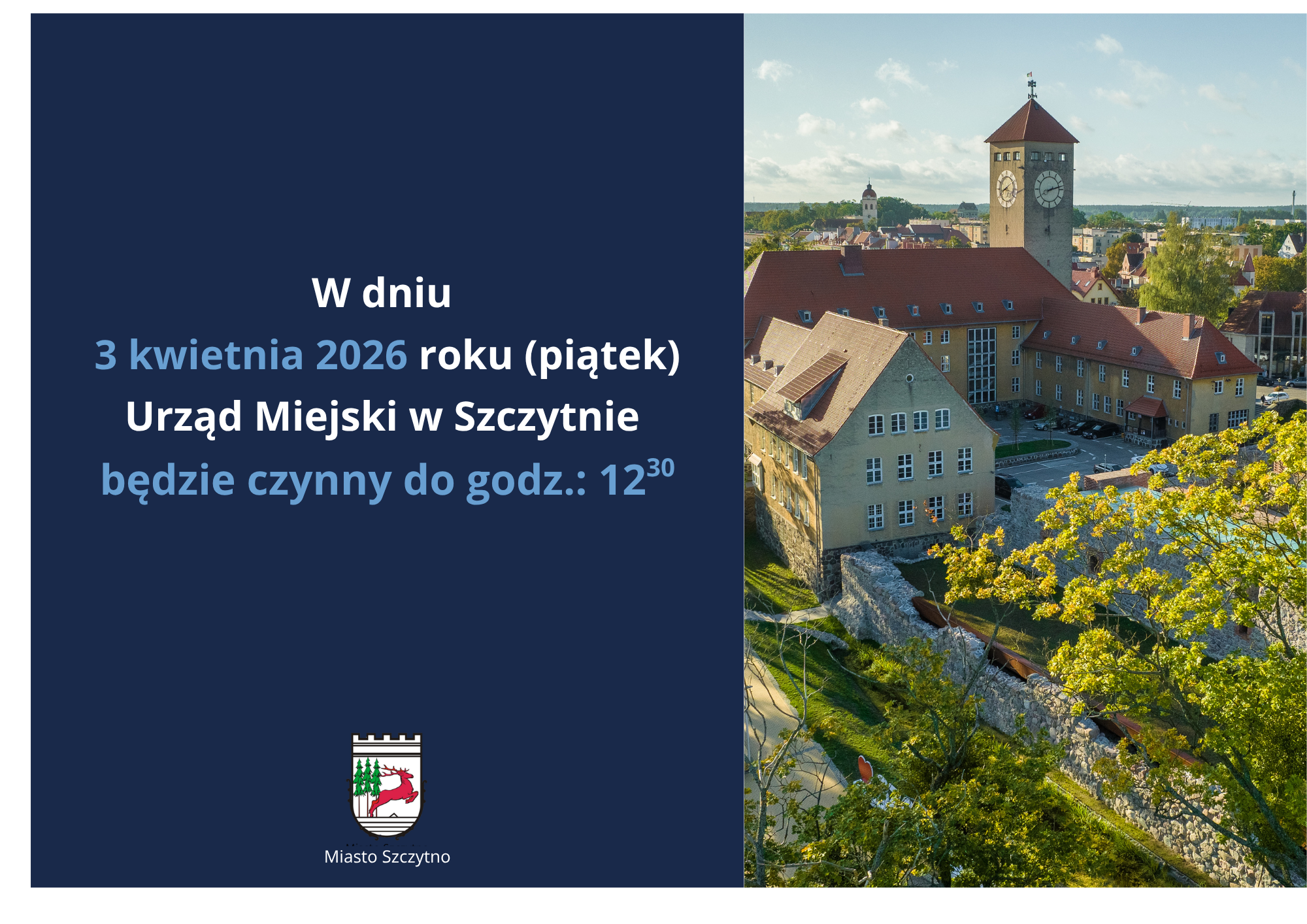 W dniu

3 kwietnia 2026 roku (piątek)

Urząd Miejski w Szczytnie

będzie czynny do godz.: $12^{30}$

Miasto Szczytno